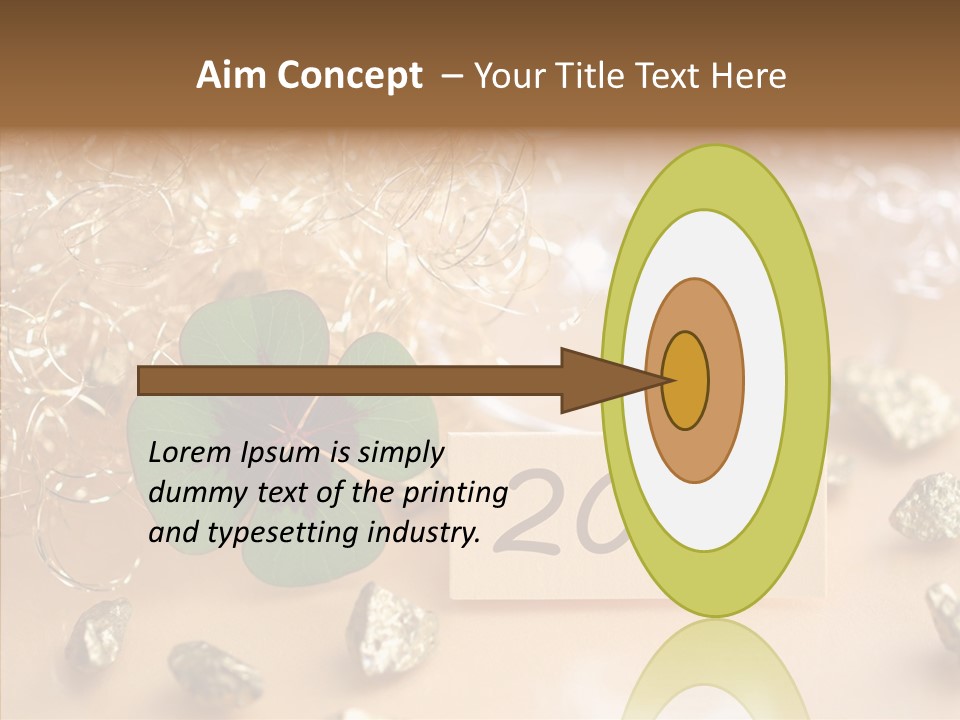 Aim Concept – Your Title Text Here

Lorem Ipsum is simply dummy text of the printing and typesetting industry.

20